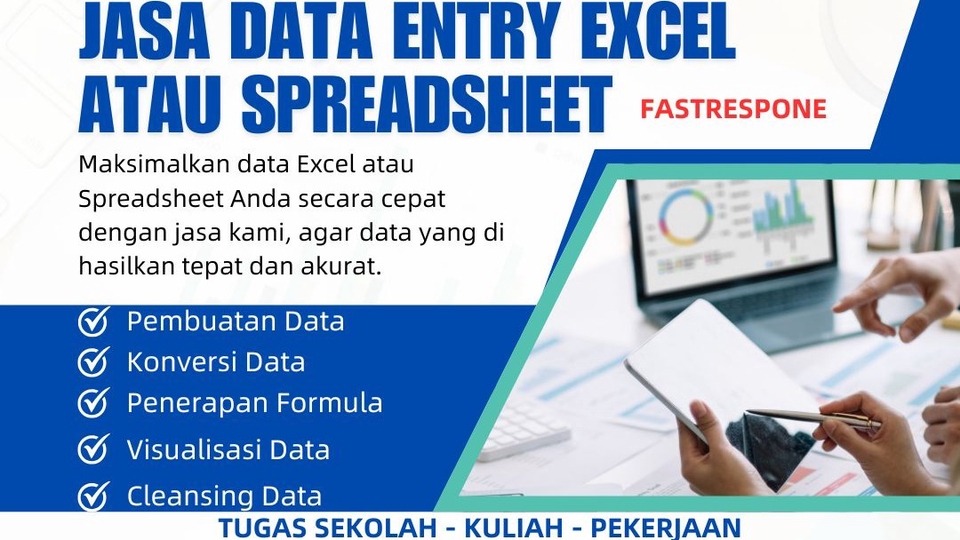 JASA DATA ENTRY EXCEL ATAU SPREADSHEET

FASTRESPONE

Maksimalkan data Excel atau Spreadsheet Anda secara cepat dengan jasa kami, agar data yang di hasilkan tepat dan akurat.

Pembuatan Data
Konversi Data
Penerapan Formula
Visualisasi Data
Cleansing Data

TUGAS SEKOLAH - KULIAH - PEKERJAAN